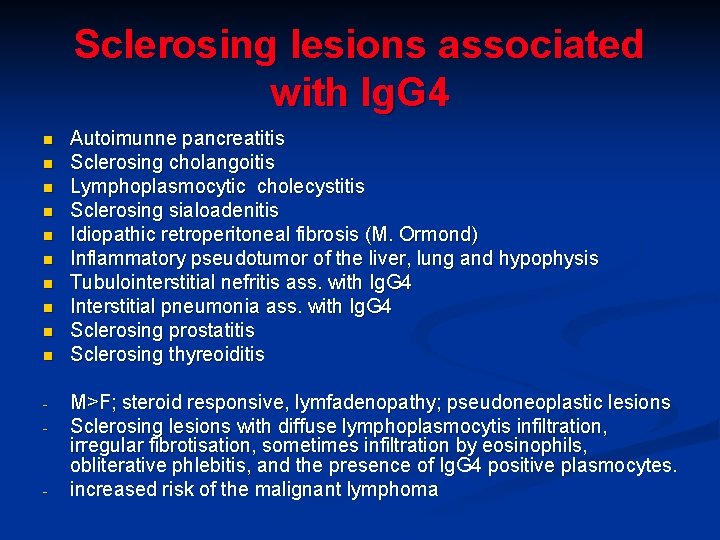 Sclerosing lesions associated with IgG4

- Autoimunne pancreatitis
- Sclerosing cholangoitis
- Lymphoplasmocytic cholecystitis
- Sclerosing sialoadenitis
- Idiopathic retroperitoneal fibrosis (M. Ormond)
- Inflammatory pseudotumor of the liver, lung and hypophysis
- Tubulointerstitial nefritis ass. with IgG4
- Interstitial pneumonia ass. with IgG4
- Sclerosing prostatitis
- Sclerosing thyreoiditis

- M>F; steroid responsive, lymfadenopathy; pseudoneoplastic lesions
- Sclerosing lesions with diffuse lymphoplasmocytis infiltration, irregular fibrotisation, sometimes infiltration by eosinophils, obliterative phlebitis, and the presence of IgG4 positive plasmocytes.
- increased risk of the malignant lymphoma